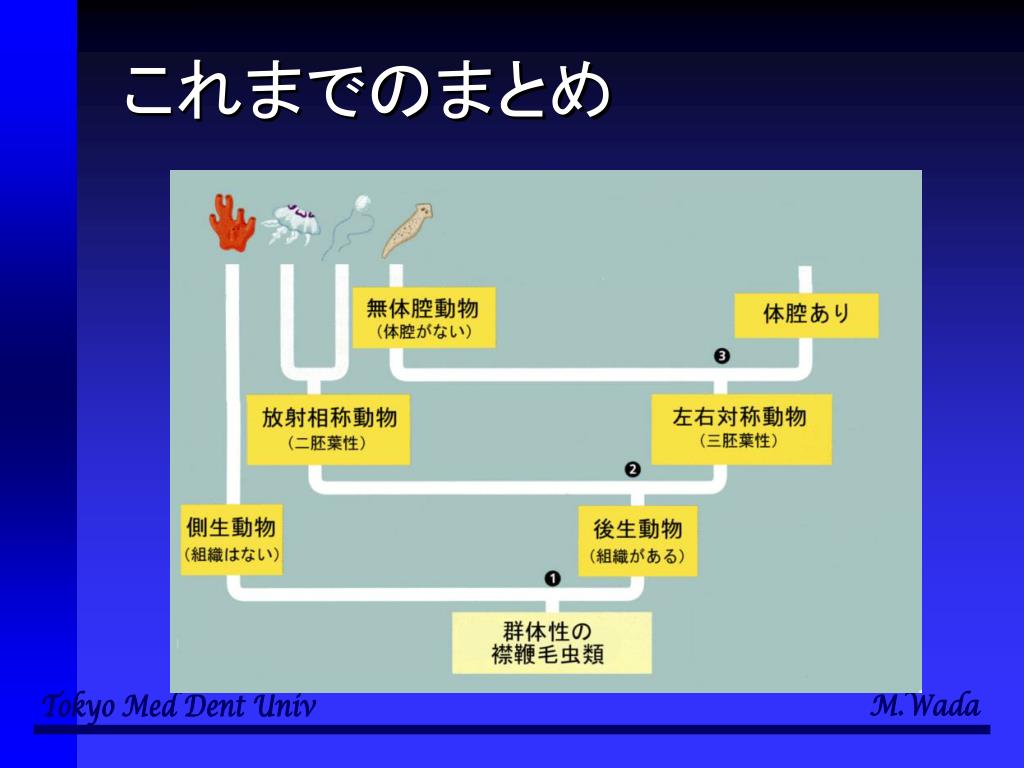 これまでのまとめ

無体腔動物
（体腔がない）

体腔あり

❸

放射相称動物
（二胚葉性）

左右対称動物
（三胚葉性）

❷

側生動物
（組織はない）

後生動物
（組織がある）

❶

群体性の
襟鞭毛虫類

Tokyo Med Dent Univ

M.Wada